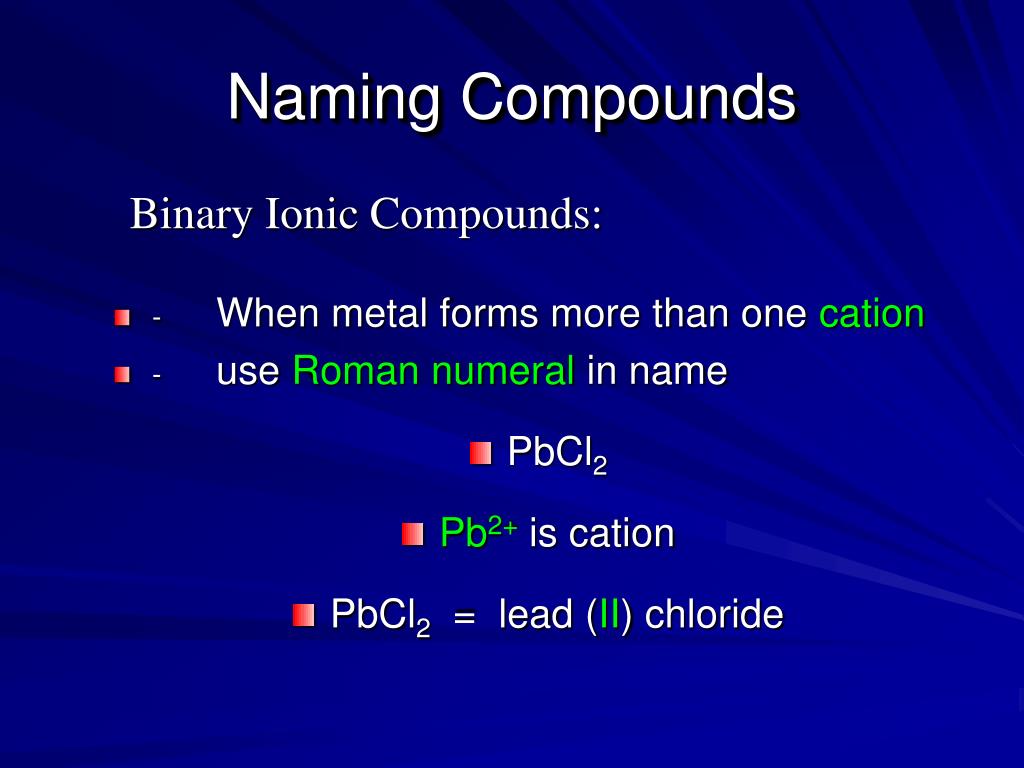 Naming Compounds

Binary Ionic Compounds:

- When metal forms more than one cation
- use Roman numeral in name

$PbCl_2$

$Pb^{2+}$ is cation

$PbCl_2$ = lead (II) chloride